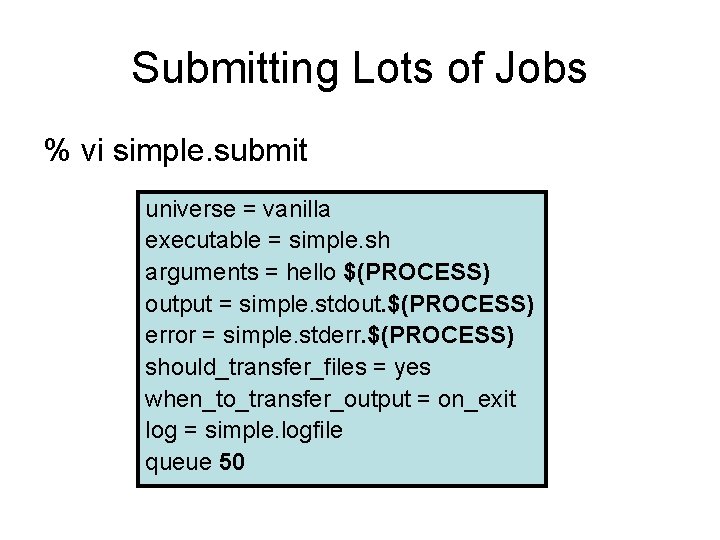 Submitting Lots of Jobs

% vi simple.submit

universe = vanilla
executable = simple.sh
arguments = hello $(PROCESS)
output = simple.stdout.$(PROCESS)
error = simple.stderr.$(PROCESS)
should_transfer_files = yes
when_to_transfer_output = on_exit
log = simple.logfile
queue 50